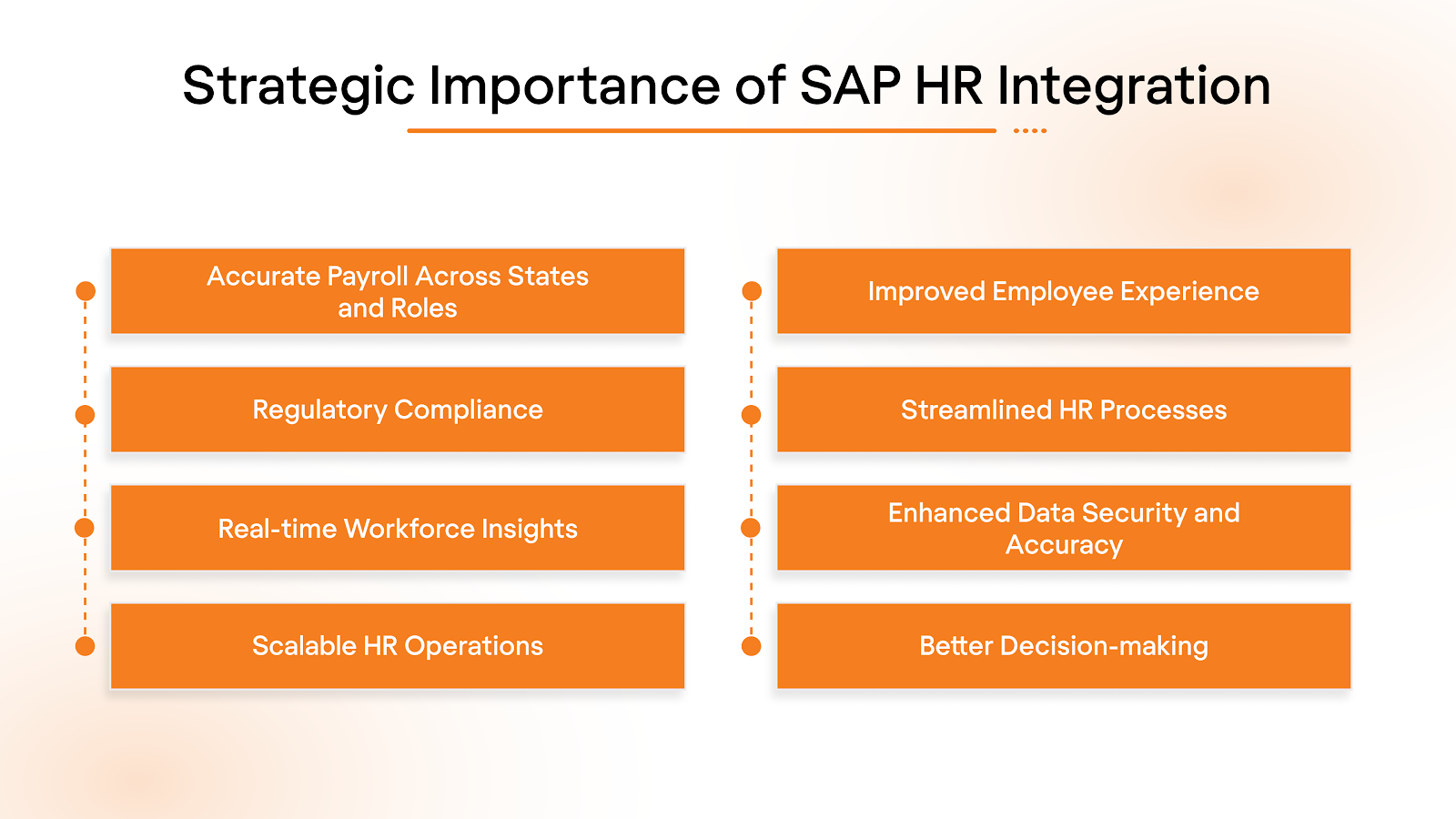 Strategic Importance of SAP HR Integration

Accurate Payroll Across States and Roles

Regulatory Compliance

Real-time Workforce Insights

Scalable HR Operations

Improved Employee Experience

Streamlined HR Processes

Enhanced Data Security and Accuracy

Better Decision-making